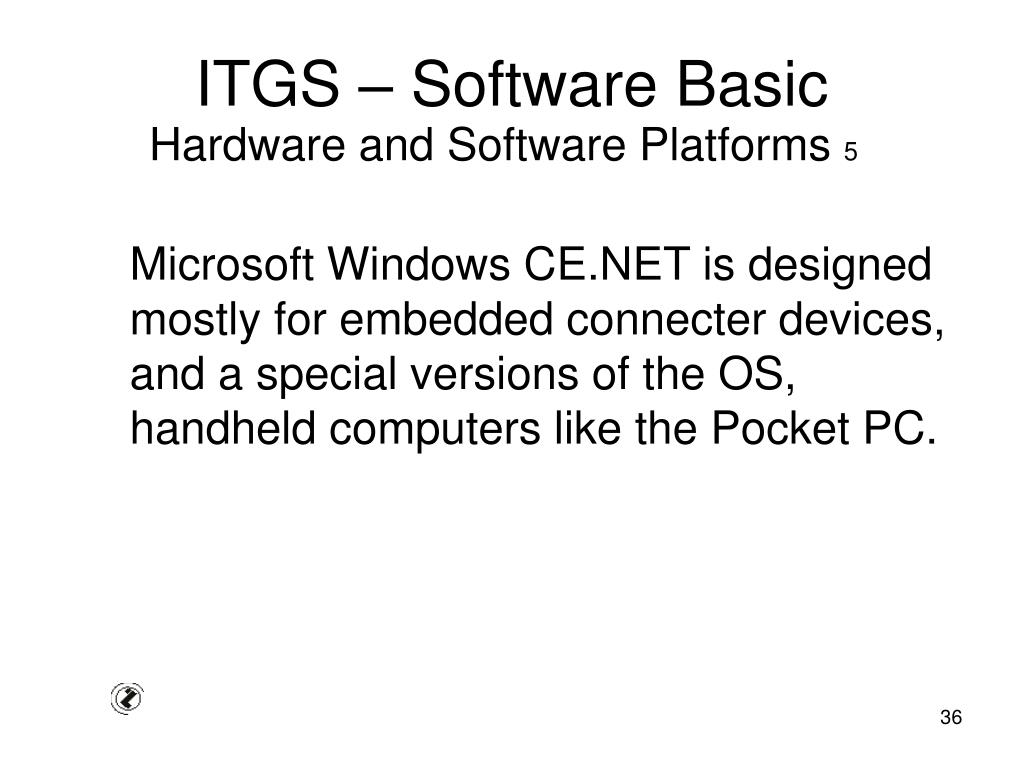 ITGS – Software Basic
Hardware and Software Platforms 5

Microsoft Windows CE.NET is designed mostly for embedded connecter devices, and a special versions of the OS, handheld computers like the Pocket PC.

36